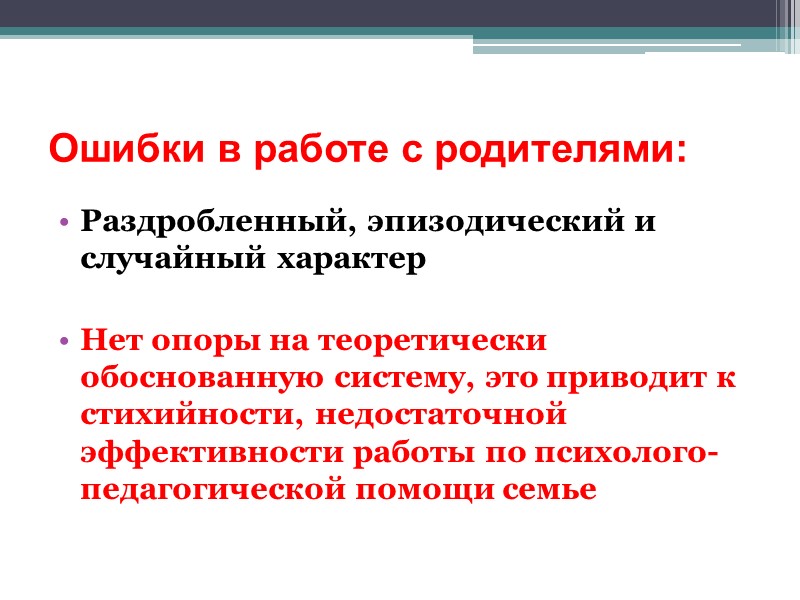 Ошибки в работе с родителями:

• Раздробленный, эпизодический и случайный характер

• Нет опоры на теоретически обоснованную систему, это приводит к стихийности, недостаточной эффективности работы по психолого-педагогической помощи семье